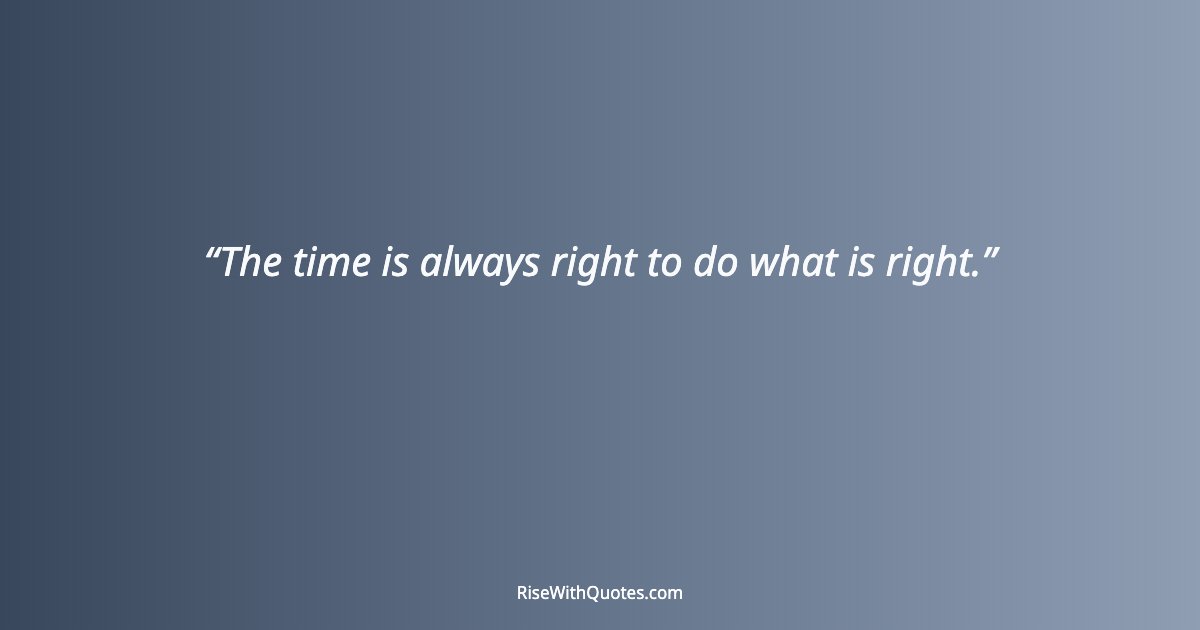 “The time is always right to do what is right.”

RiseWithQuotes.com